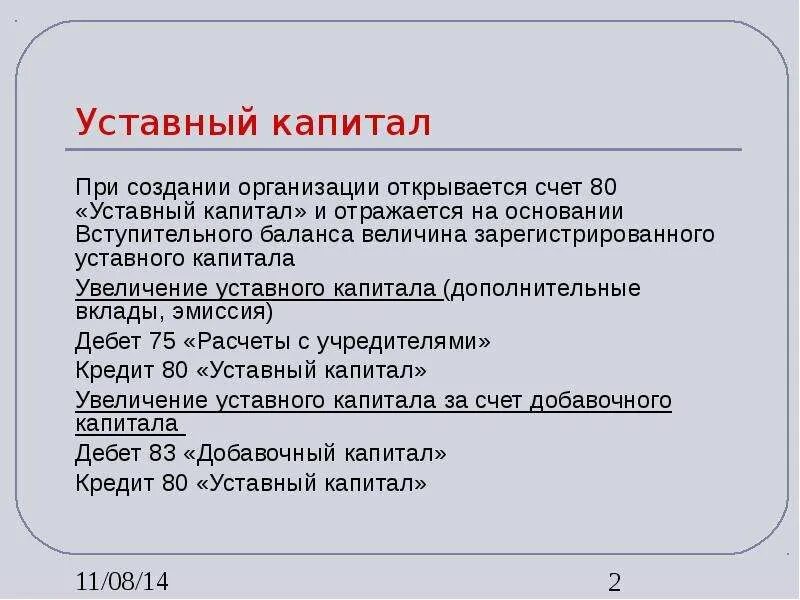 Уставный капитал

При создании организации открывается счет 80 «Уставный капитал» и отражается на основании Вступительного баланса величина зарегистрированного уставного капитала

Увеличение уставного капитала (дополнительные вклады, эмиссия)

Дебет 75 «Расчеты с учредителями»

Кредит 80 «Уставный капитал»

Увеличение уставного капитала за счет добавочного капитала

Дебет 83 «Добавочный капитал»

Кредит 80 «Уставный капитал»

11/08/14

2